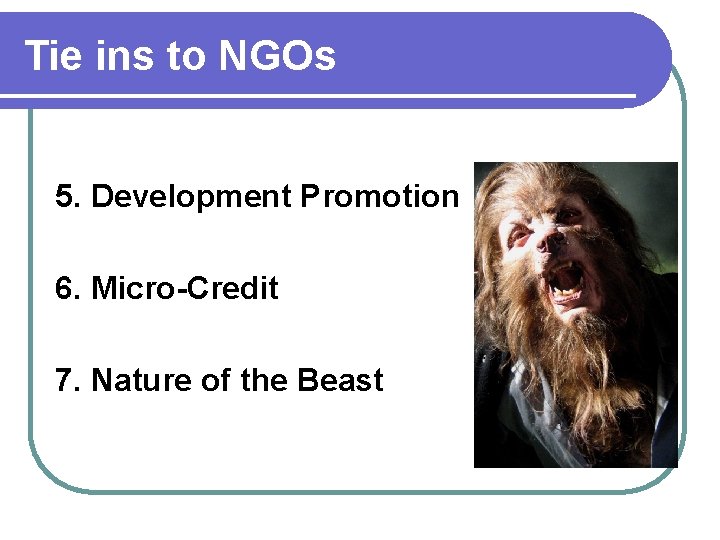 Tie ins to NGOs

5. Development Promotion

6. Micro-Credit

7. Nature of the Beast